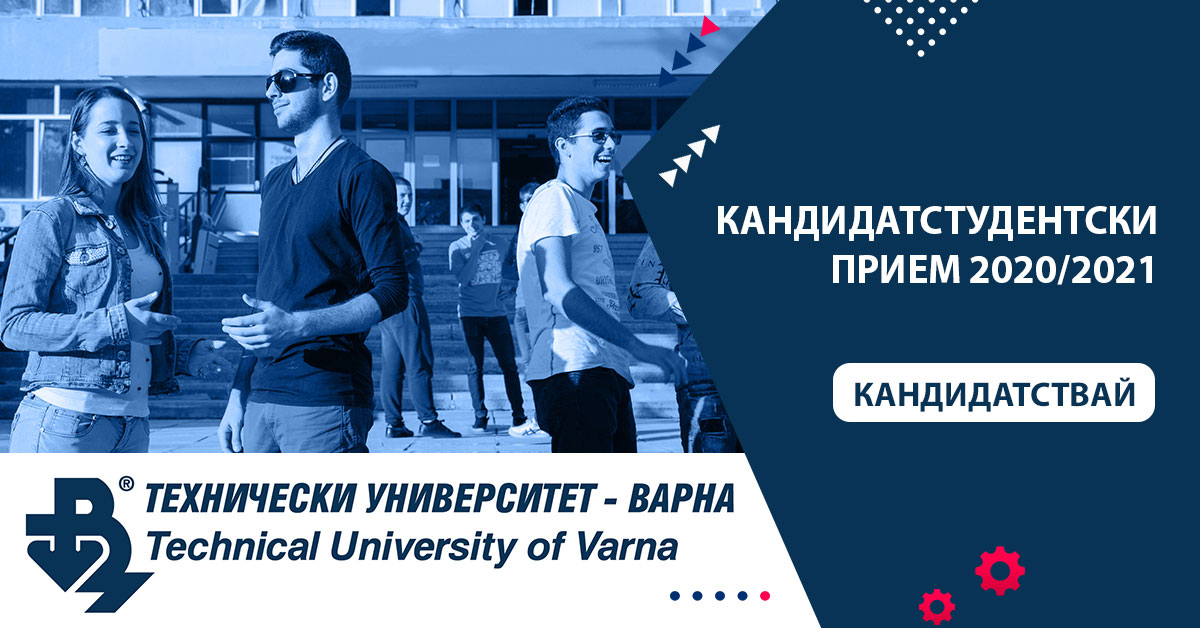 КАНДИДАТСТУДЕНТСКИ ПРИЕМ 2020/2021

КАНДИДАТСТВАЙ

®

ТЕХНИЧЕСКИ УНИВЕРСИТЕТ - ВАРНА
Technical University of Varna